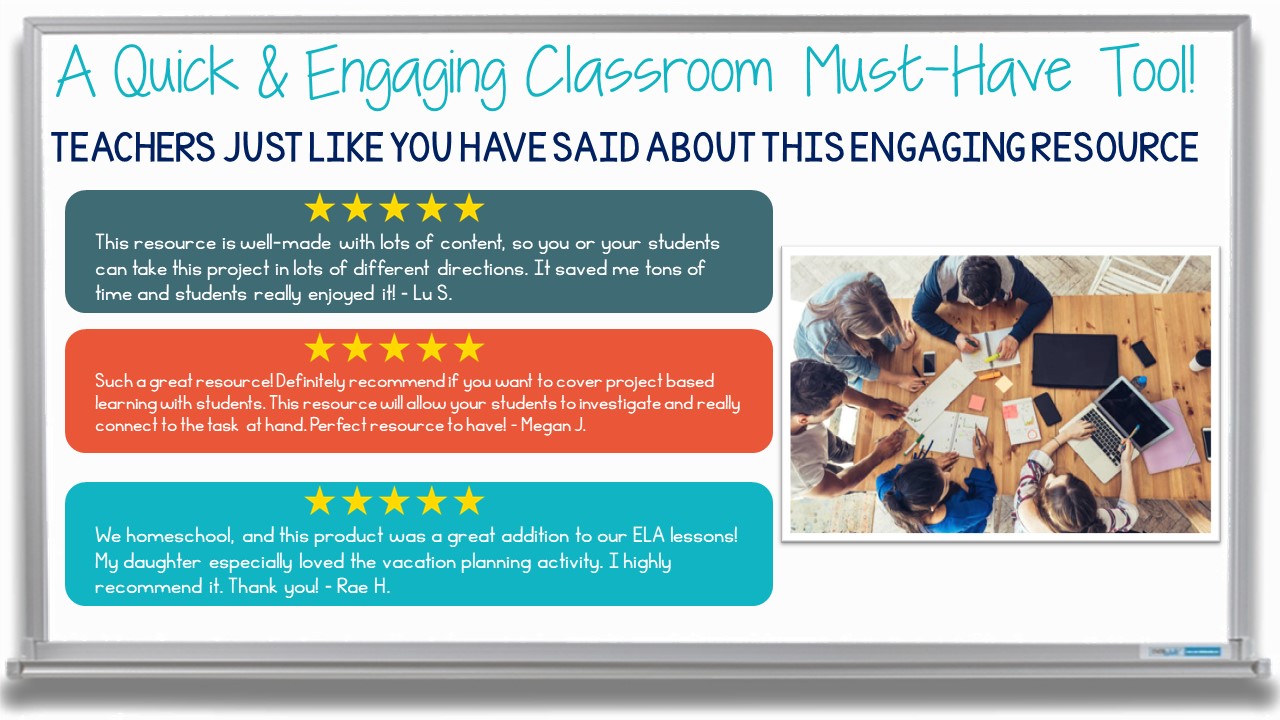 A Quick & Engaging Classroom Must-Have Tool!

TEACHERS JUST LIKE YOU HAVE SAID ABOUT THIS ENGAGING RESOURCE

★★★★★

This resource is well-made with lots of content, so you or your students can take this project in lots of different directions. It saved me tons of time and students really enjoyed it! - Lu S.

★★★★★

Such a great resource! Definitely recommend if you want to cover project based learning with students. This resource will allow your students to investigate and really connect to the task at hand. Perfect resource to have! - Megan J.

★★★★★

We homeschool, and this product was a great addition to our ELA lessons! My daughter especially loved the vacation planning activity. I highly recommend it. Thank you! - Rae H.